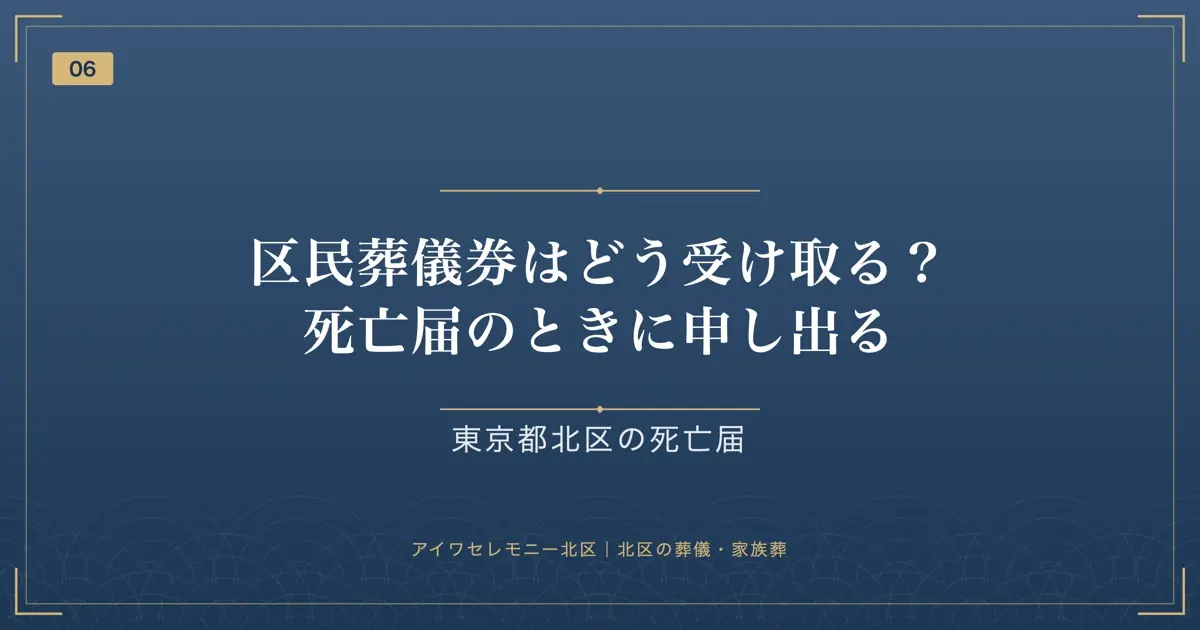 06

区民葬儀券はどう受け取る？
死亡届のときに申し出る

東京都北区の死亡届

アイワセレモニー北区｜北区の葬儀・家族葬